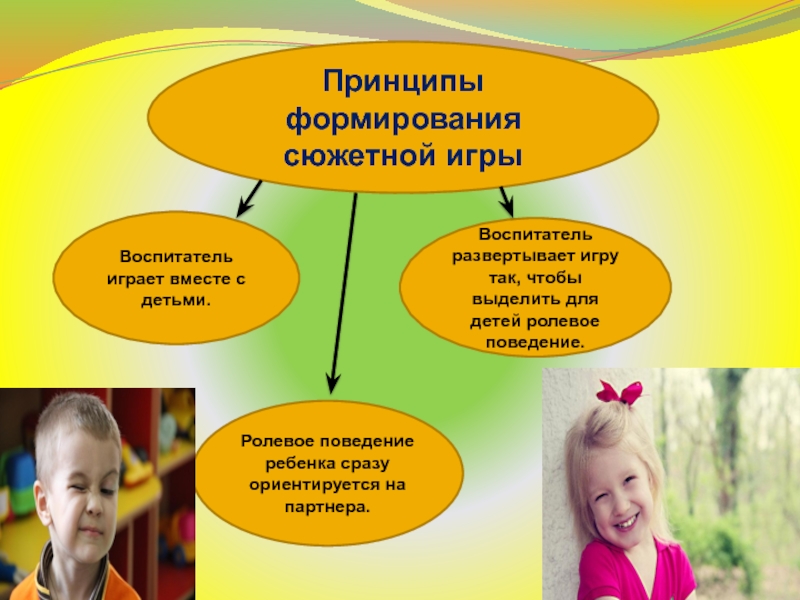 Принципы формирования сюжетной игры

Воспитатель играет вместе с детьми.

Воспитатель развертывает игру так, чтобы выделить для детей ролевое поведение.

Ролевое поведение ребенка сразу ориентируется на партнера.